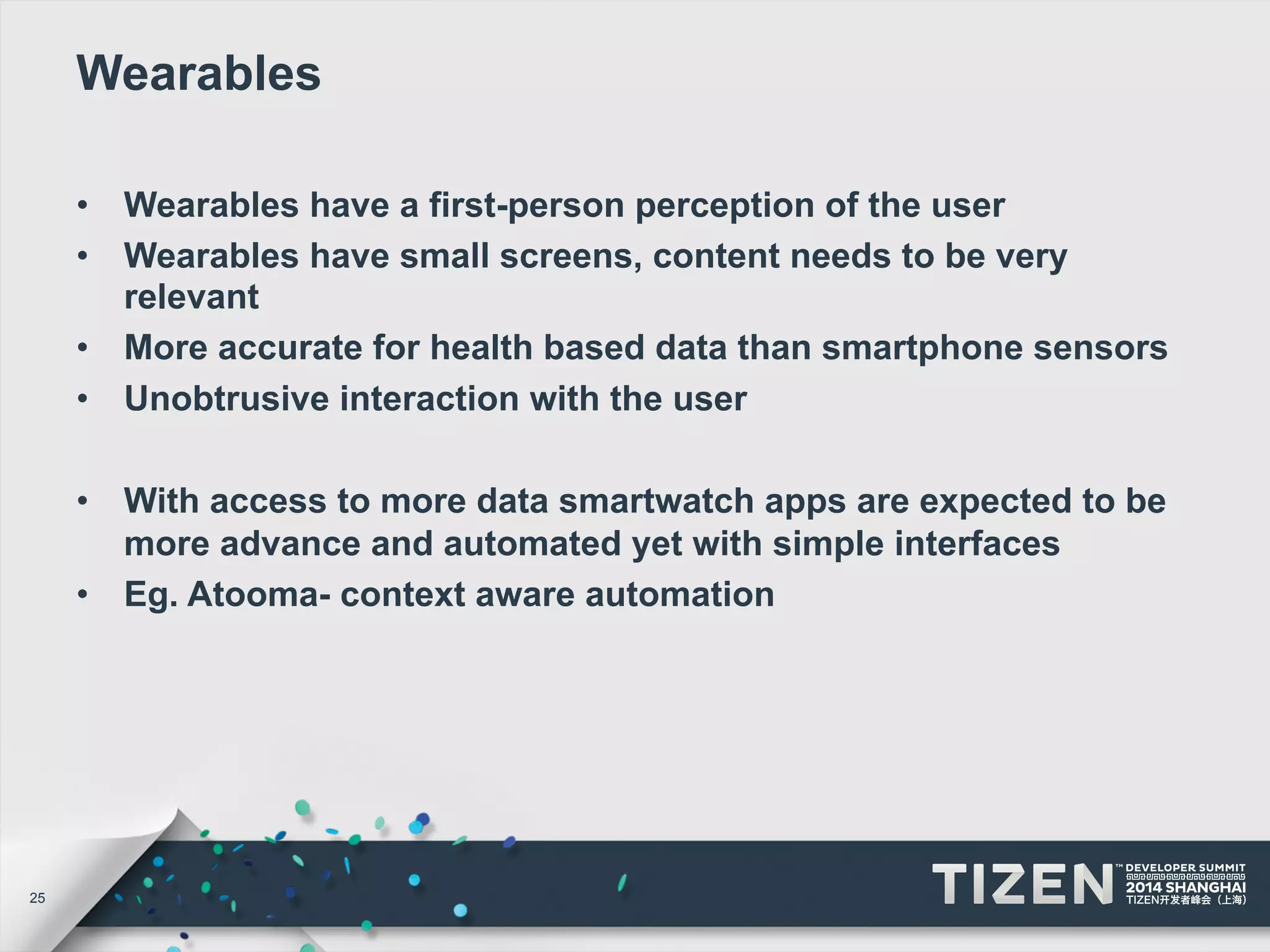 Wearables

• Wearables have a first-person perception of the user
• Wearables have small screens, content needs to be very relevant
• More accurate for health based data than smartphone sensors
• Unobtrusive interaction with the user

• With access to more data smartwatch apps are expected to be more advance and automated yet with simple interfaces
• Eg. Atooma- context aware automation

25

TIZEN™ DEVELOPER SUMMIT 2014 SHANGHAI TIZEN开发者峰会（上海）